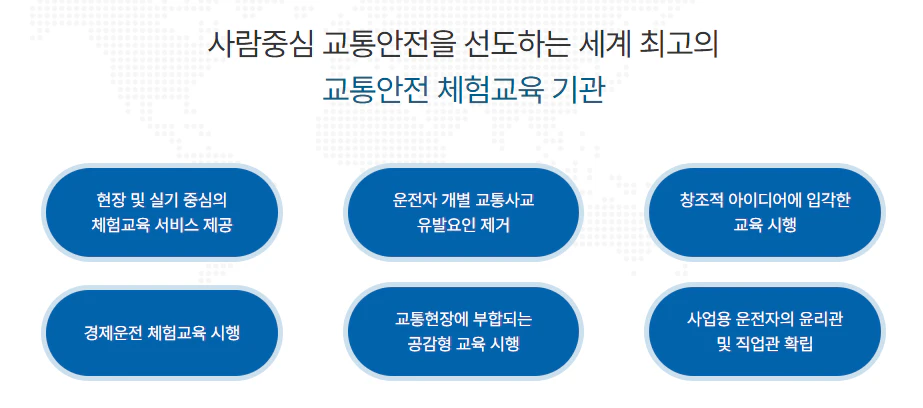 사람중심 교통안전을 선도하는 세계 최고의

교통안전 체험교육 기관

현장 및 실기 중심의 체험교육 서비스 제공

운전자 개별 교통사고 유발요인 제거

창조적 아이디어에 입각한 교육 시행

경제운전 체험교육 시행

교통현장에 부합되는 공감형 교육 시행

사업용 운전자의 윤리관 및 직업관 확립